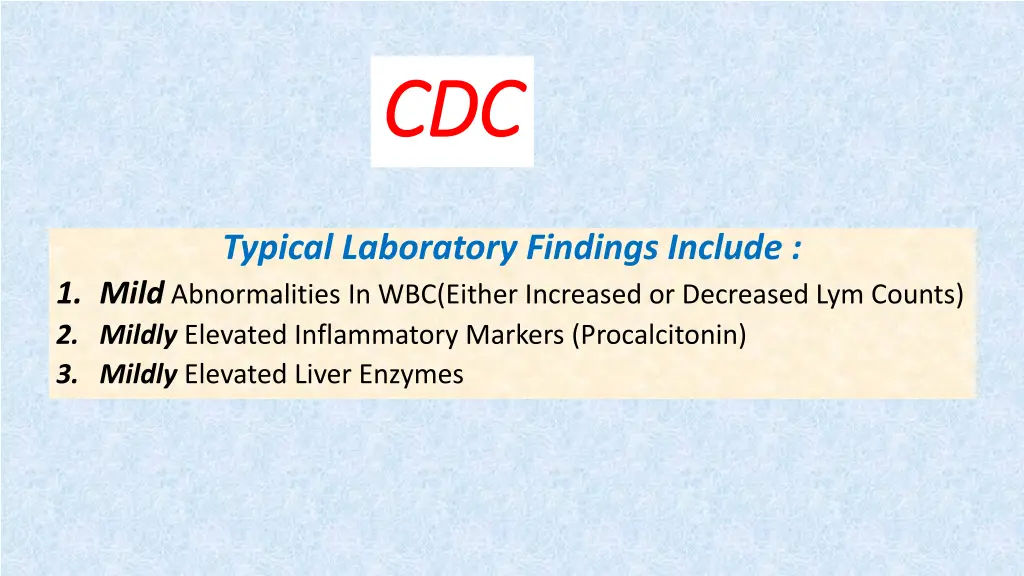 CDC

Typical Laboratory Findings Include :

1. Mild Abnormalities In WBC(Either Increased or Decreased Lym Counts)
2. Mildly Elevated Inflammatory Markers (Procalcitonin)
3. Mildly Elevated Liver Enzymes